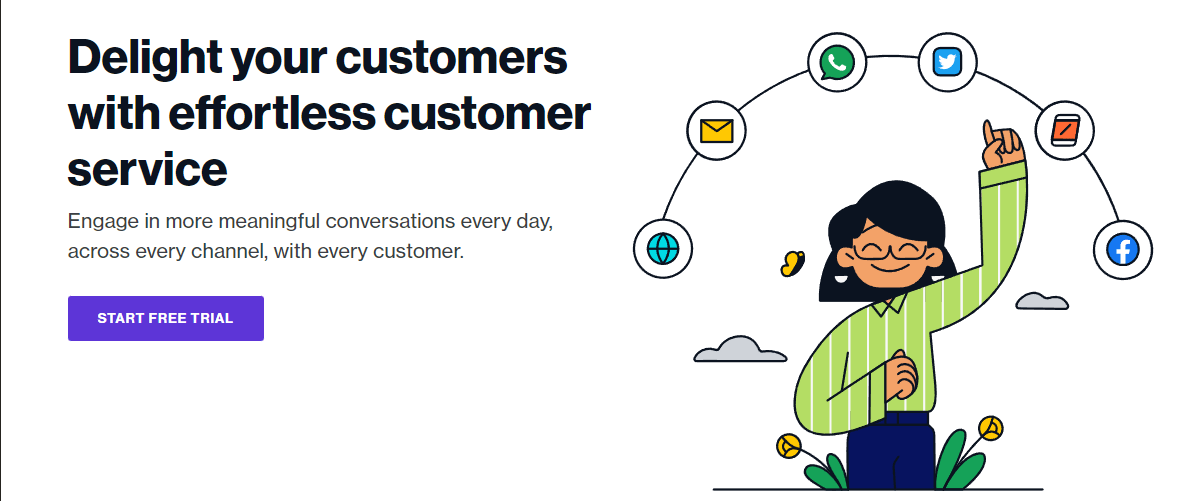 Delight your customers with effortless customer service

Engage in more meaningful conversations every day, across every channel, with every customer.

START FREE TRIAL